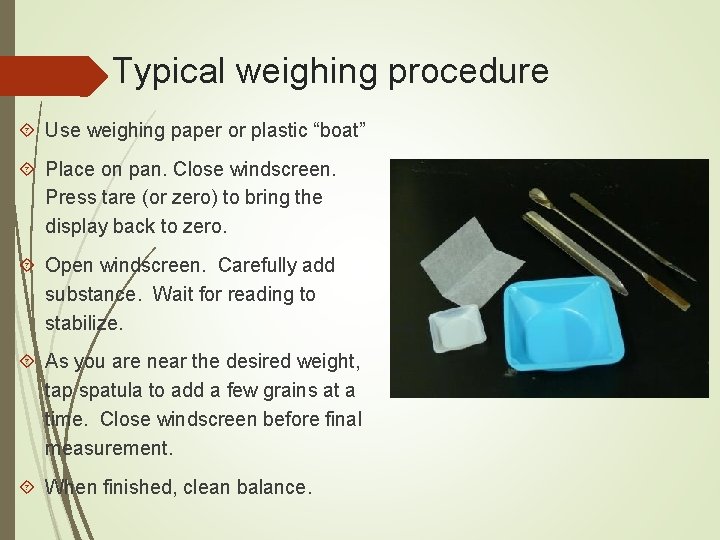 Typical weighing procedure

Use weighing paper or plastic “boat”

Place on pan. Close windscreen. Press tare (or zero) to bring the display back to zero.

Open windscreen.  Carefully add substance.  Wait for reading to stabilize.

As you are near the desired weight, tap spatula to add a few grains at a time.  Close windscreen before final measurement.

When finished, clean balance.